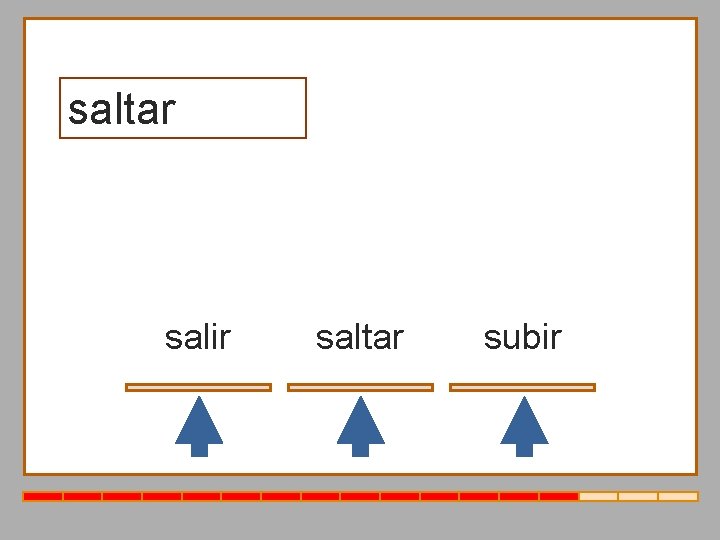 saltar

salir

saltar

subir